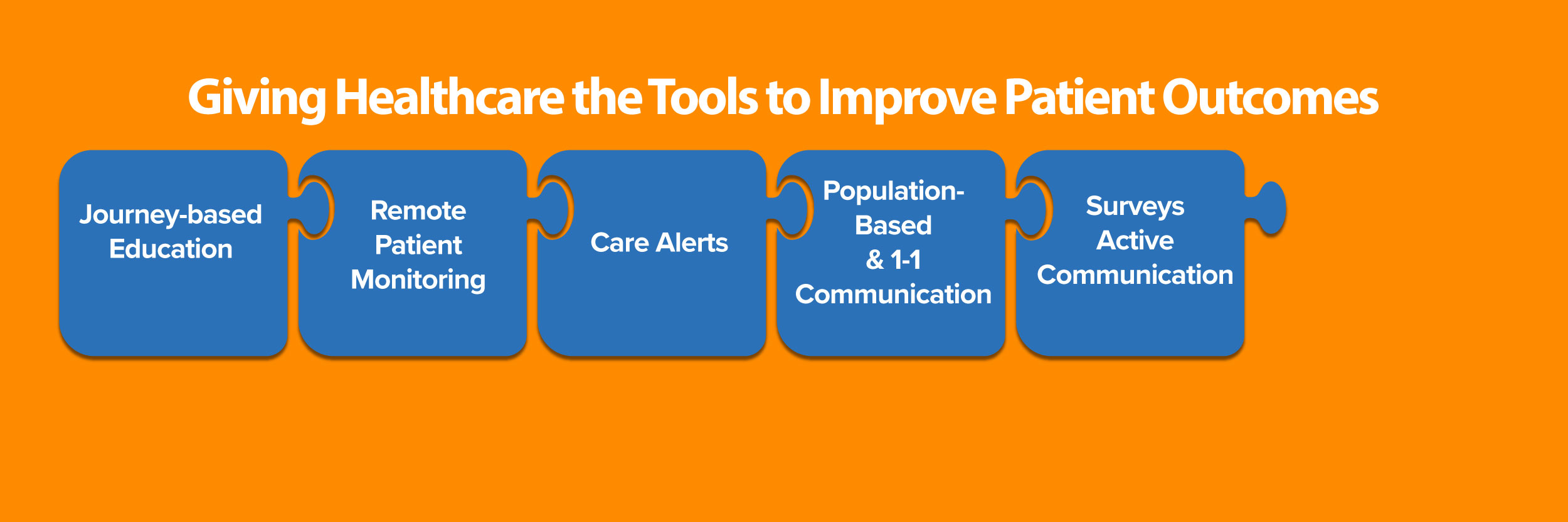 Giving Healthcare the Tools to Improve Patient Outcomes

Journey-based Education

Remote Patient Monitoring

Care Alerts

Population-Based & 1-1 Communication

Surveys Active Communication